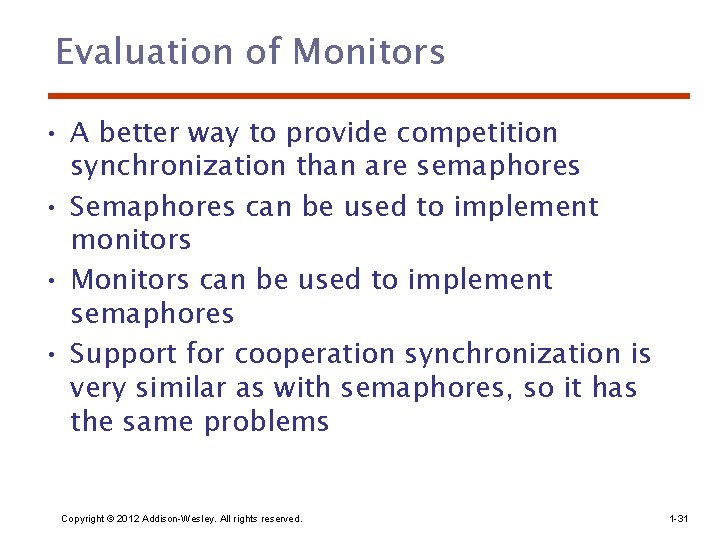 Evaluation of Monitors

• A better way to provide competition synchronization than are semaphores
• Semaphores can be used to implement monitors
• Monitors can be used to implement semaphores
• Support for cooperation synchronization is very similar as with semaphores, so it has the same problems

Copyright © 2012 Addison-Wesley. All rights reserved.

1-31